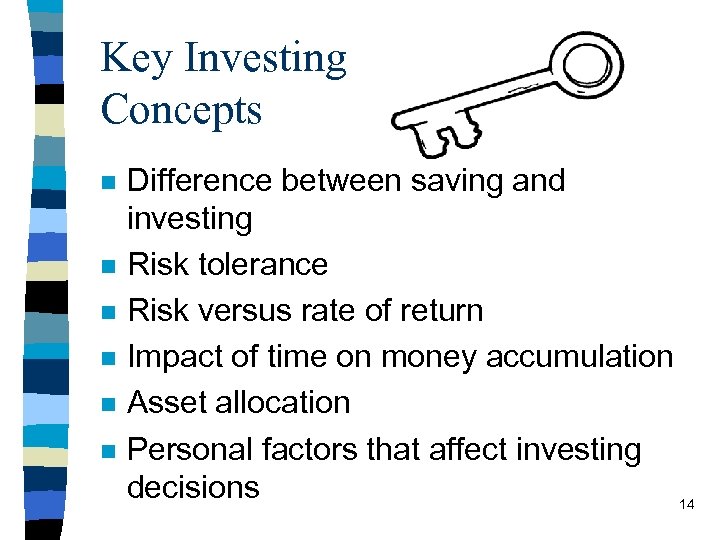 Key Investing Concepts

- Difference between saving and investing
- Risk tolerance
- Risk versus rate of return
- Impact of time on money accumulation
- Asset allocation
- Personal factors that affect investing decisions

14